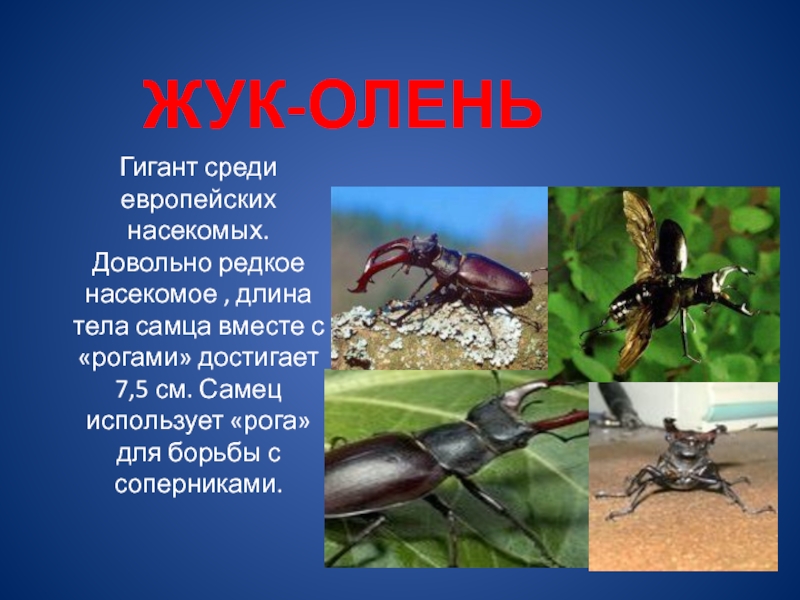 ЖУК-ОЛЕНЬ

Гигант среди европейских насекомых. Довольно редкое насекомое , длина тела самца вместе с «рогами» достигает 7,5 см. Самец использует «рога» для борьбы с соперниками.